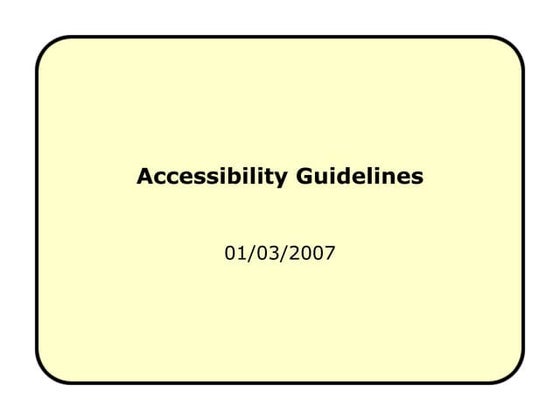 Accessibility Guidelines

01/03/2007